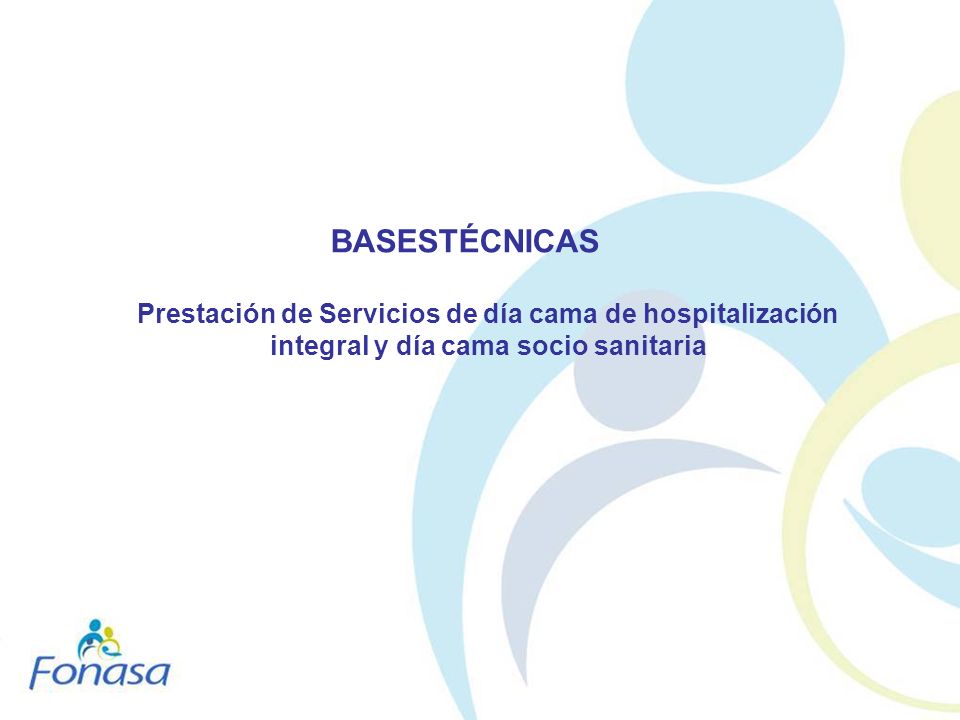 BASESTÉCNICAS

Prestación de Servicios de día cama de hospitalización integral y día cama socio sanitaria

Fonasa